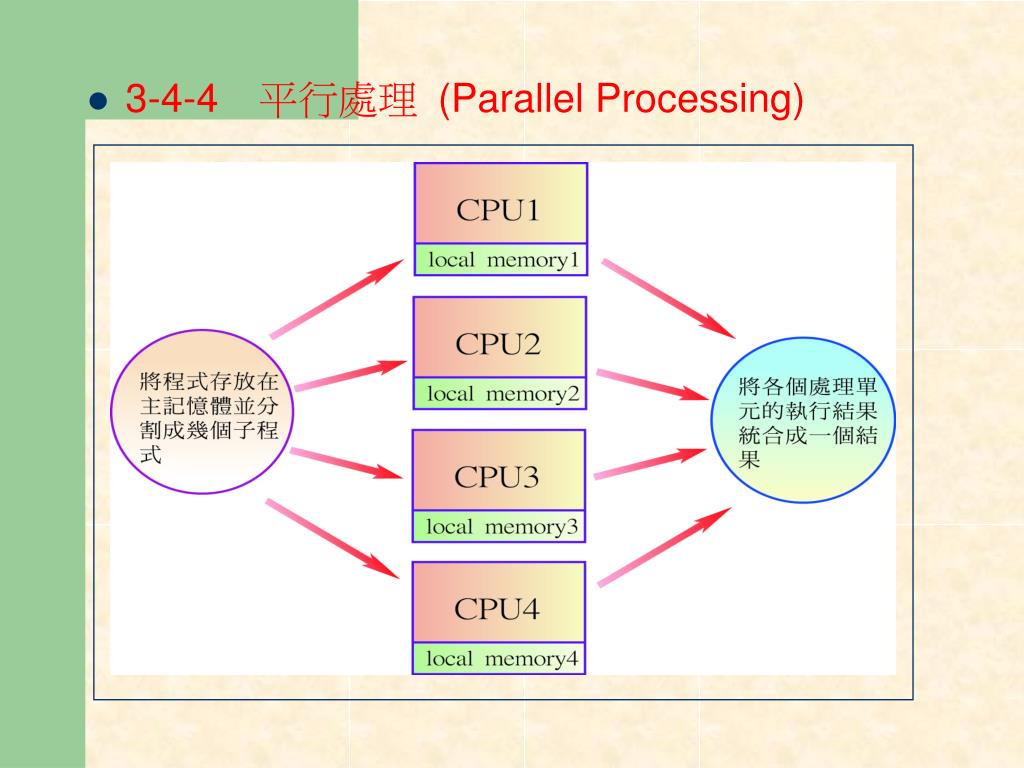 3-4-4 平行處理 (Parallel Processing)

將程式存放在主記憶體並分割成幾個子程式

CPU1
local memory1

CPU2
local memory2

CPU3
local memory3

CPU4
local memory4

將各個處理單元的執行結果統合成一個結果